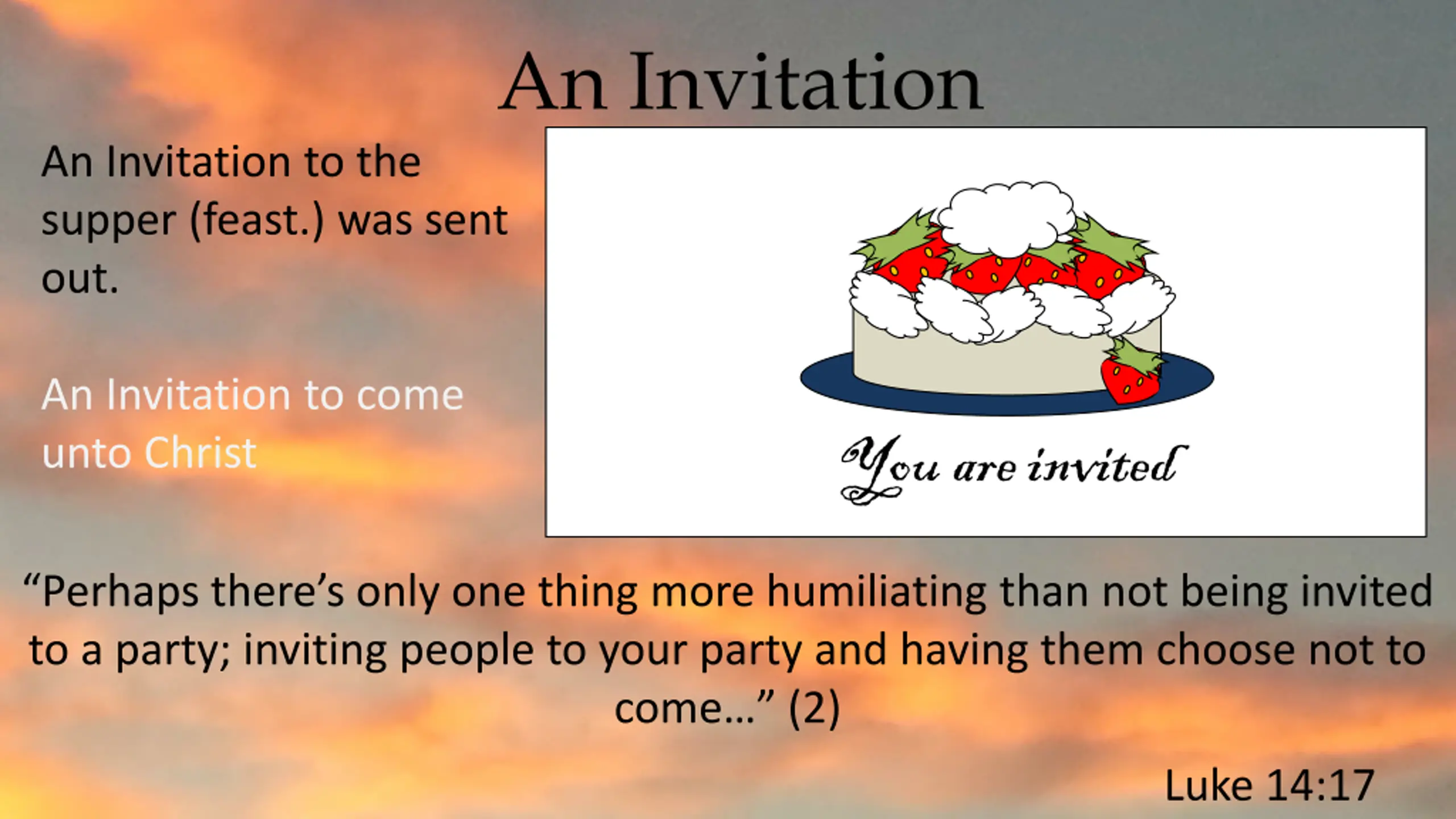 An Invitation

An Invitation to the supper (feast.) was sent out.

An Invitation to come unto Christ

You are invited

“Perhaps there’s only one thing more humiliating than not being invited to a party; inviting people to your party and having them choose not to come…” (2)

Luke 14:17